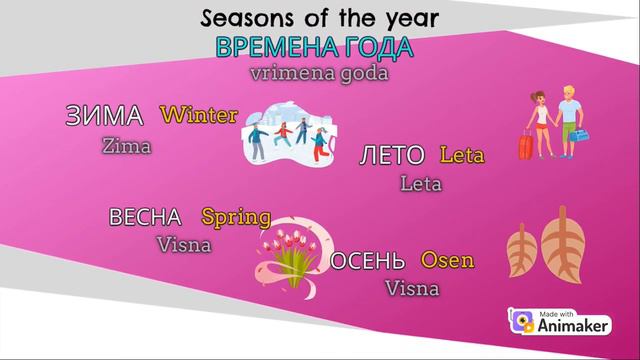 Seasons of the year

ВРЕМЕНА ГОДА

vrimena goda

ЗИМА Winter

Zima

ЛЕТО Leta

Leta

ВЕСНА Spring

Visna

ОСЕНЬ Osen

Visna

Made with Animaker